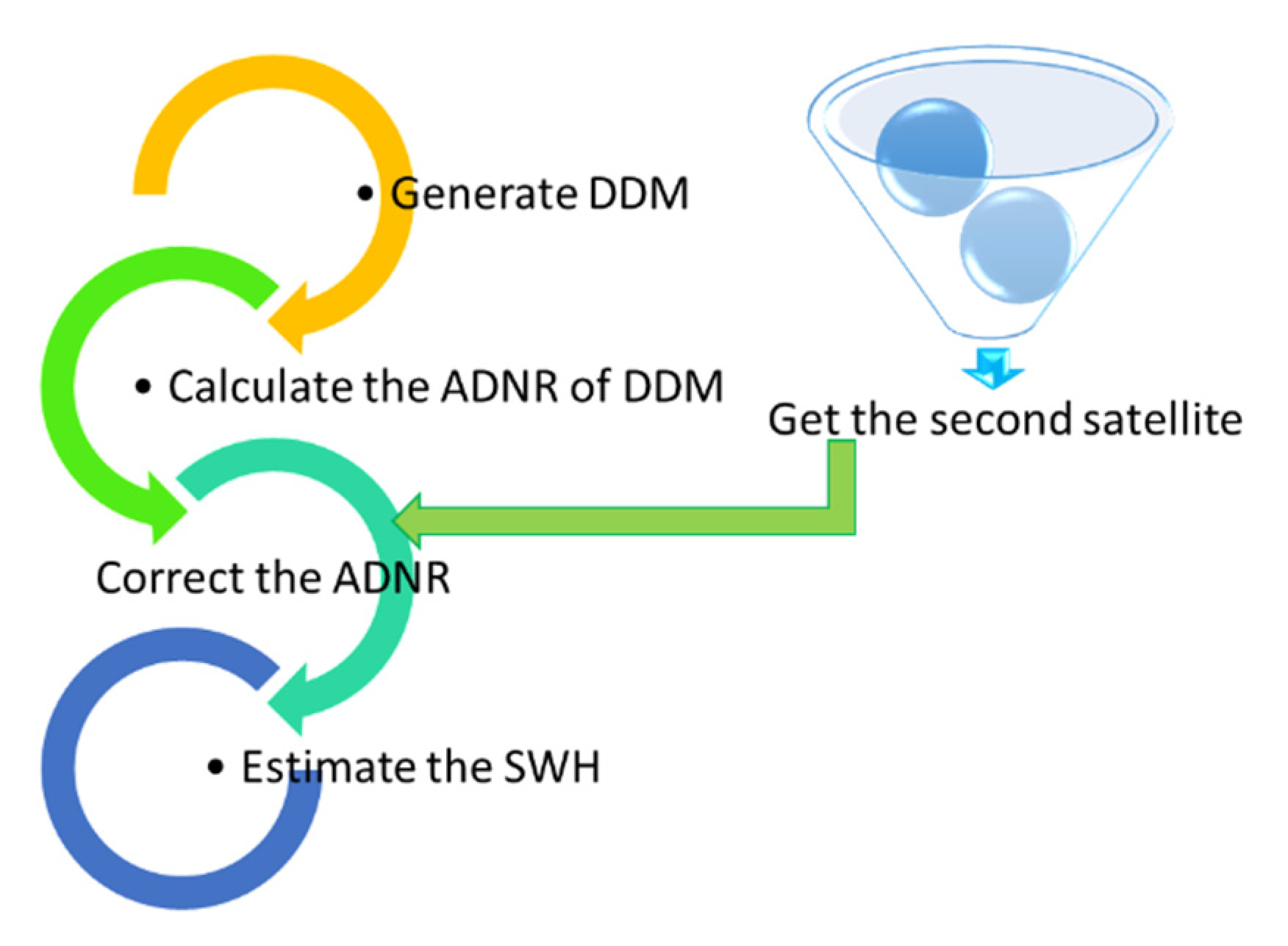 • Generate DDM

• Calculate the ADNR of DDM

Get the second satellite

Correct the ADNR

• Estimate the SWH